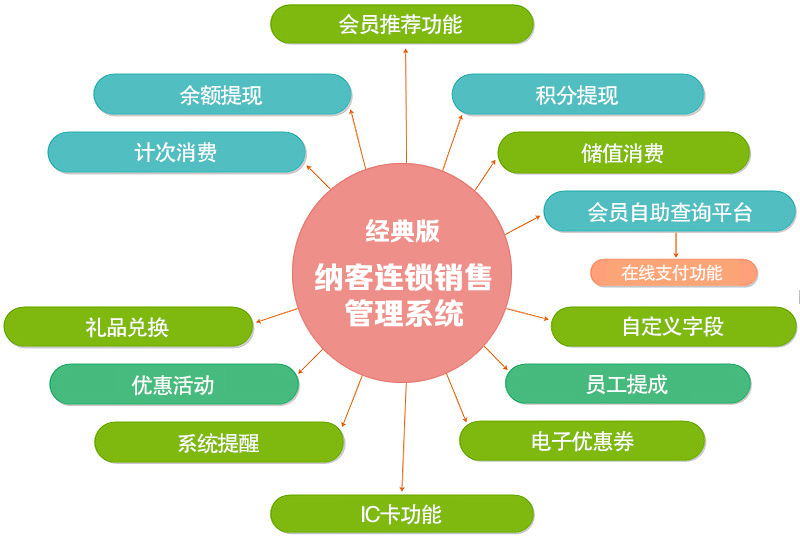 会员推荐功能

余额提现

积分提现

计次消费

储值消费

会员自助查询平台

在线支付功能

经典版

纳客连锁销售管理系统

礼品兑换

自定义字段

优惠活动

员工提成

系统提醒

电子优惠券

IC卡功能